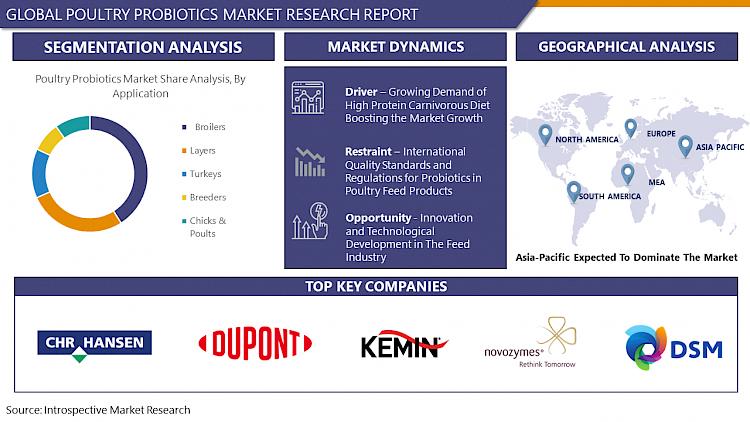 GLOBAL POULTRY PROBIOTICS MARKET RESEARCH REPORT

SEGMENTATION ANALYSIS

Poultry Probiotics Market Share Analysis, By Application

Broilers
Layers
Turkeys
Breeders
Chicks & Poults

MARKET DYNAMICS

Driver – Growing Demand of High Protein Carnivorous Diet Boosting the Market Growth

Restraint – International Quality Standards and Regulations for Probiotics in Poultry Feed Products

Opportunity - Innovation and Technological Development in The Feed Industry

GEOGRAPHICAL ANALYSIS

NORTH AMERICA
EUROPE
ASIA PACIFIC
MEA
SOUTH AMERICA

Asia-Pacific Expected To Dominate The Market

TOP KEY COMPANIES

CHR HANSEN
DUPONT
KEMIN
novozymes Rethink Tomorrow
DSM

Source: Introspective Market Research